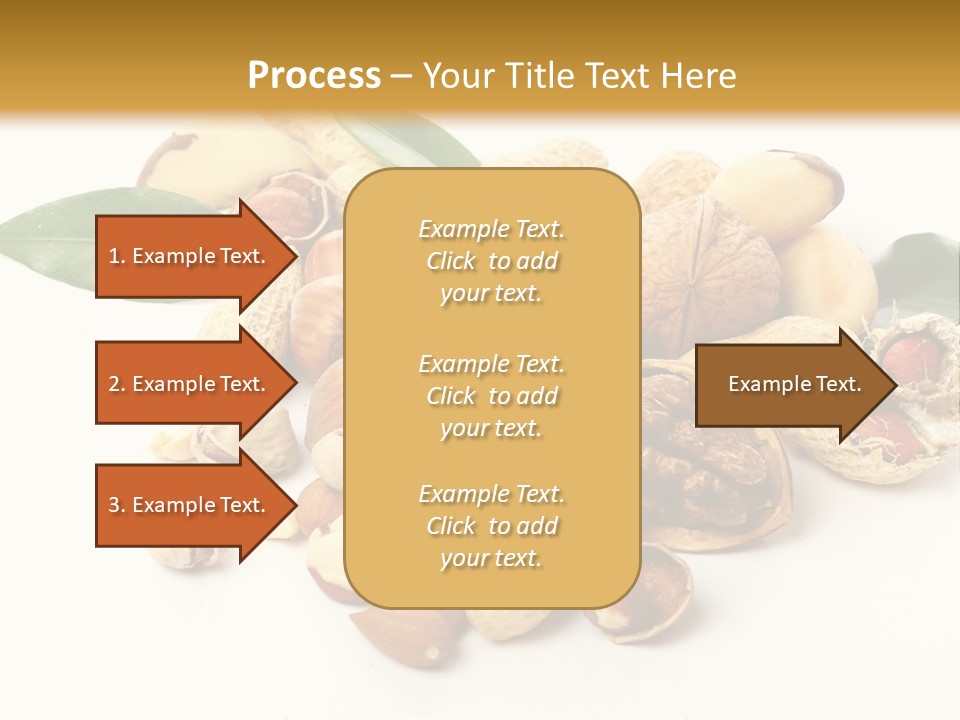 Process – Your Title Text Here

1. Example Text.

2. Example Text.

3. Example Text.

Example Text. Click to add your text.

Example Text. Click to add your text.

Example Text. Click to add your text.

Example Text.